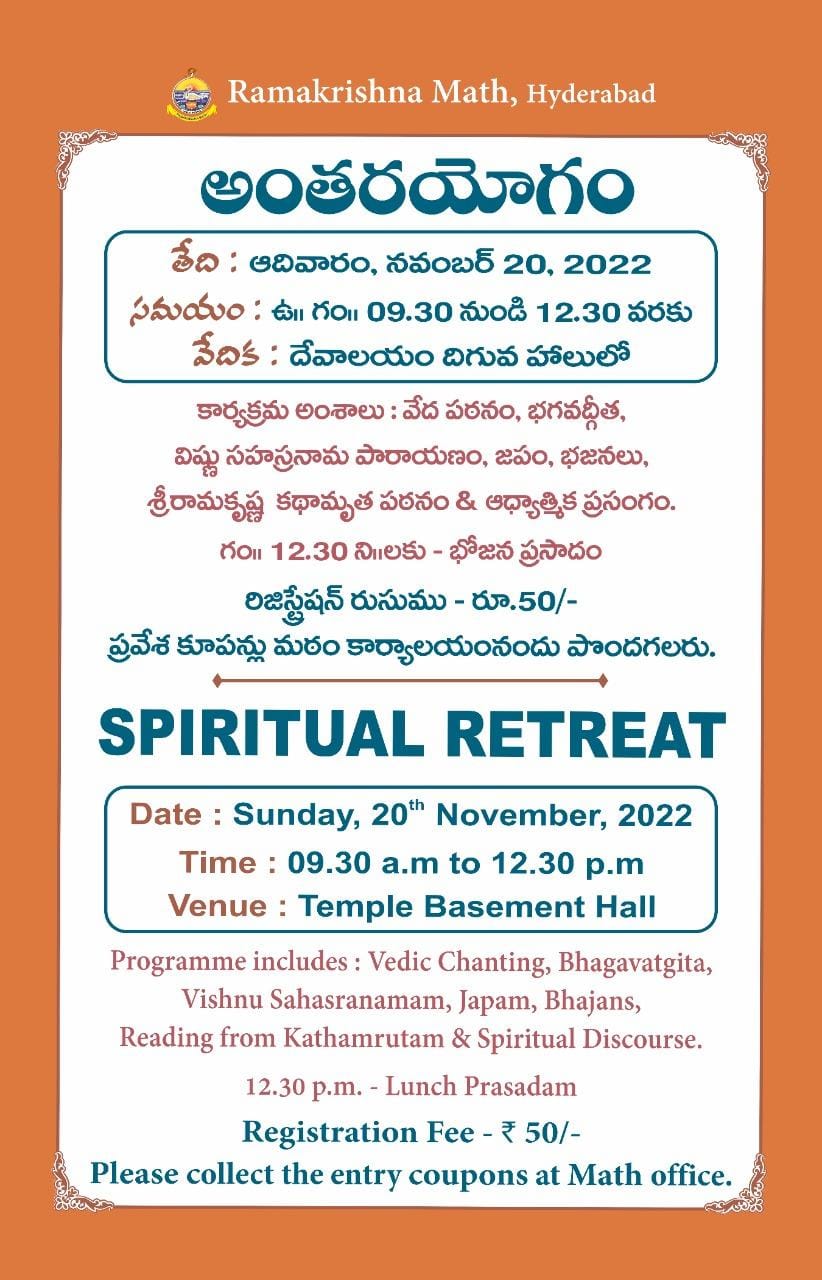 Ramakrishna Math, Hyderabad

అంతరయోగం

తేది : ఆదివారం, నవంబర్ 20, 2022
సమయం : ఉ॥ గం॥ 09.30 నుండి 12.30 వరకు
వేదిక : దేవాలయం దిగువ హాలులో

కార్యక్రమ అంశాలు : వేద పఠనం, భగవద్గీత, విష్ణు సహస్రనామ పారాయణం, జపం, భజనలు, శ్రీరామకృష్ణ కథామృత పఠనం & ఆధ్యాత్మిక ప్రసంగం.

గం॥ 12.30 ని॥లకు - భోజన ప్రసాదం

రిజిస్ట్రేషన్ రుసుము - రూ.50/-
ప్రవేశ కూపన్లు మఠం కార్యాలయంనందు పొందగలరు.

SPIRITUAL RETREAT

Date : Sunday, 20$^{th}$ November, 2022
Time : 09.30 a.m to 12.30 p.m
Venue : Temple Basement Hall

Programme includes : Vedic Chanting, Bhagavatgita, Vishnu Sahasranamam, Japam, Bhajans, Reading from Kathamrutam & Spiritual Discourse.

12.30 p.m. - Lunch Prasadam

Registration Fee - ₹ 50/-
Please collect the entry coupons at Math office.